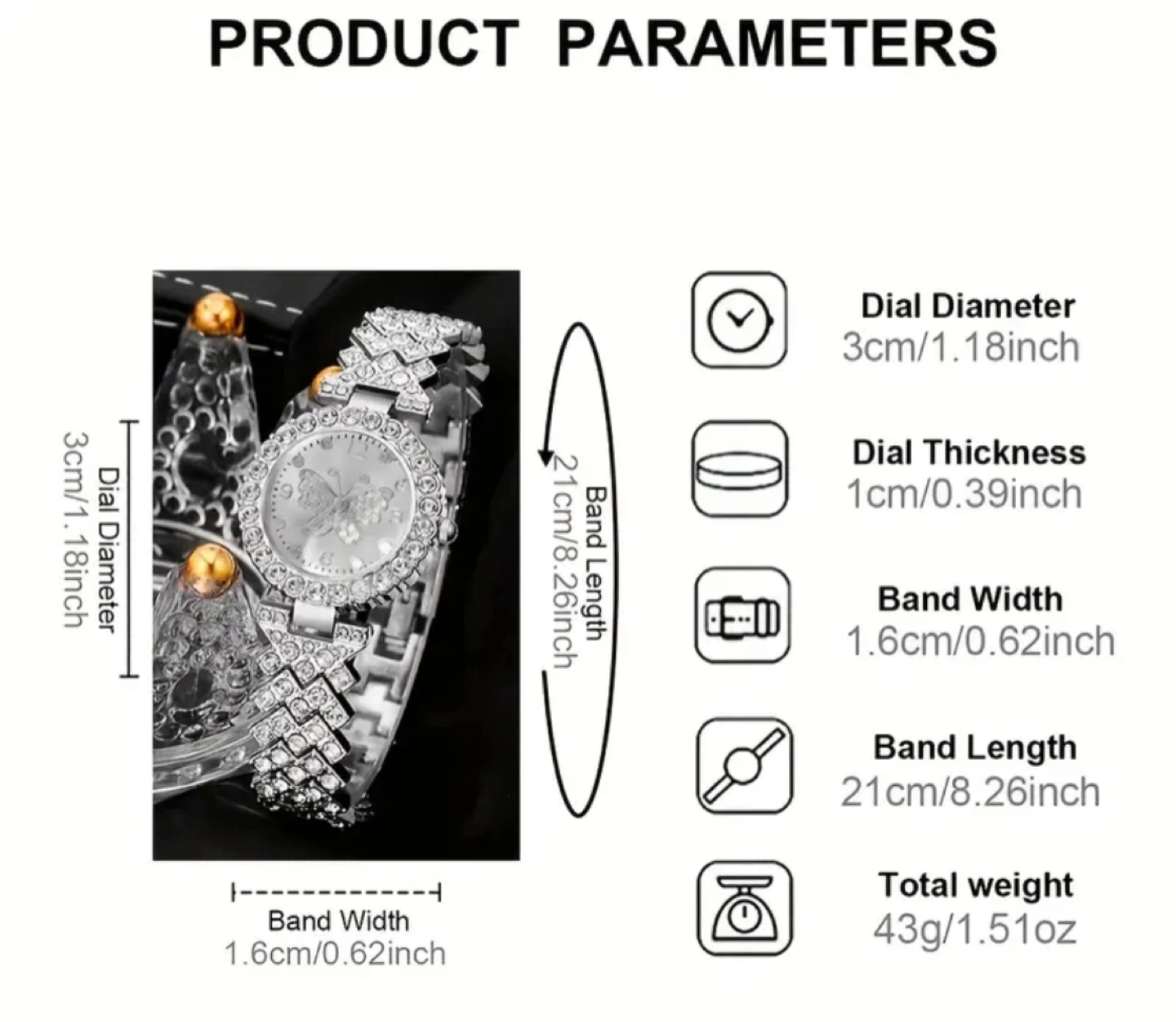 PRODUCT PARAMETERS

Dial Diameter
3cm/1.18inch

Band Length
21cm/8.26inch

Band Width
1.6cm/0.62inch

Dial Diameter
3cm/1.18inch

Dial Thickness
1cm/0.39inch

Band Width
1.6cm/0.62inch

Band Length
21cm/8.26inch

Total weight
43g/1.51oz